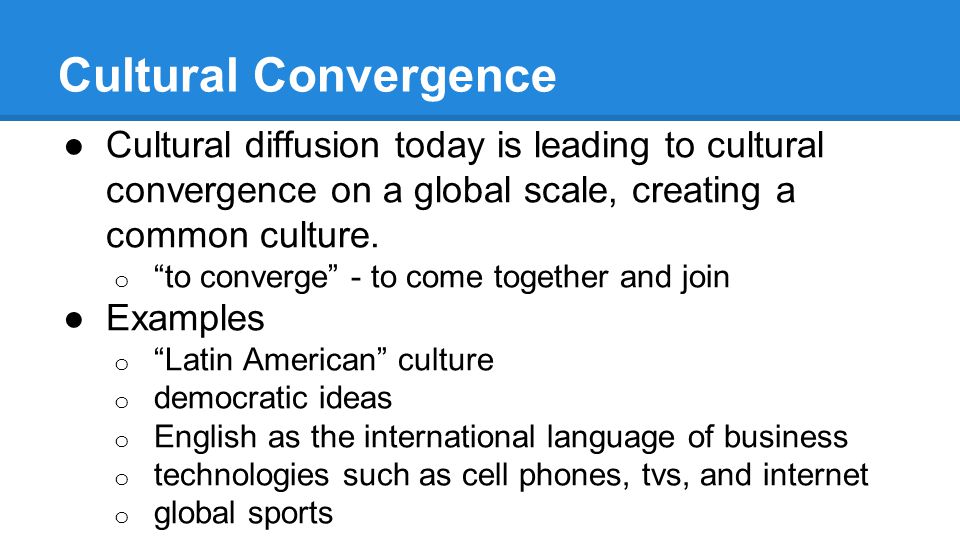 Cultural Convergence

● Cultural diffusion today is leading to cultural convergence on a global scale, creating a common culture.
  ○ “to converge” - to come together and join
● Examples
  ○ “Latin American” culture
  ○ democratic ideas
  ○ English as the international language of business
  ○ technologies such as cell phones, tvs, and internet
  ○ global sports